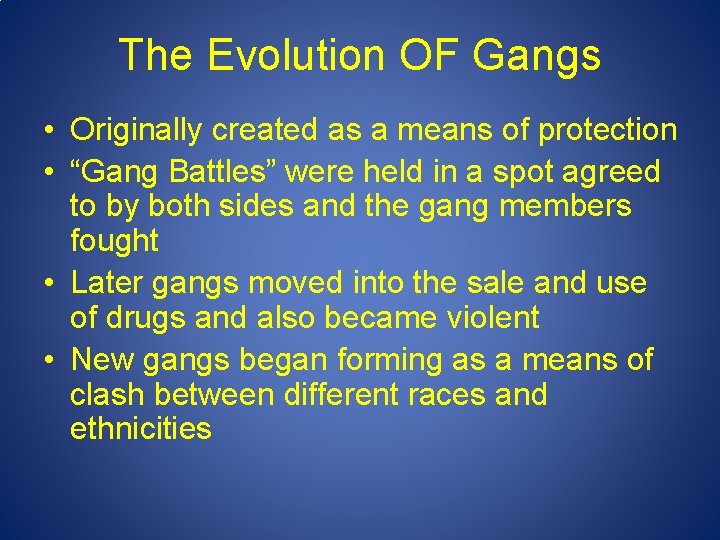 The Evolution OF Gangs

• Originally created as a means of protection
• “Gang Battles” were held in a spot agreed to by both sides and the gang members fought
• Later gangs moved into the sale and use of drugs and also became violent
• New gangs began forming as a means of clash between different races and ethnicities